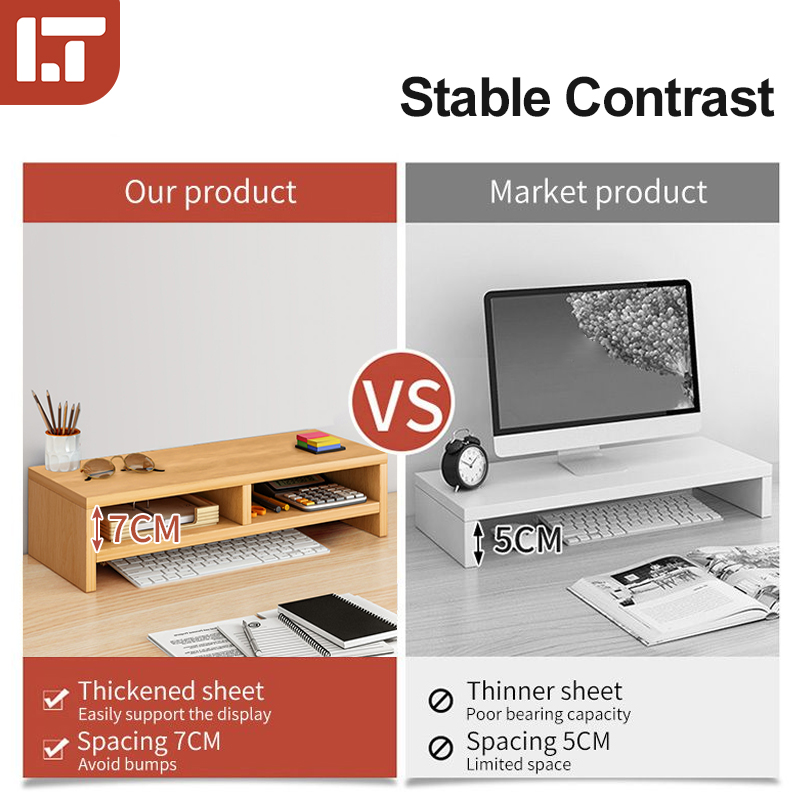 Stable Contrast

Our product

7CM

Thickened sheet
Easily support the display

Spacing 7CM
Avoid bumps

VS

Market product

5CM

Thinner sheet
Poor bearing capacity

Spacing 5CM
Limited space